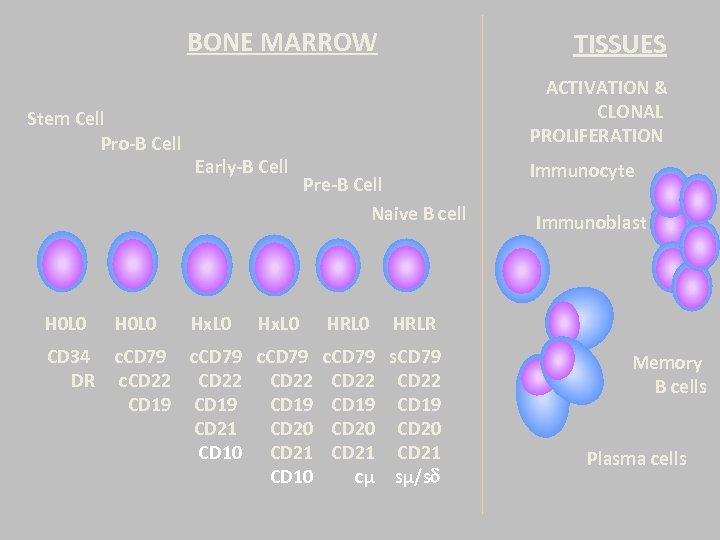 BONE MARROW

Stem Cell
Pro-B Cell
Early-B Cell
Pre-B Cell
Naive B cell

| H0L0 | H0L0 | HxL0 | HxL0 | HRL0 | HRLR |
|---|---|---|---|---|---|
| CD34 | cCD79 | cCD79 | cCD79 | cCD79 | sCD79 |
| DR | cCD22 | CD22 | CD22 | CD22 | CD22 |
| | CD19 | CD19 | CD19 | CD19 | CD19 |
| | | CD21 | CD20 | CD20 | CD20 |
| | | CD10 | CD21 | CD21 | CD21 |
| | | | CD10 | cμ | sμ/sδ |

TISSUES

ACTIVATION & CLONAL PROLIFERATION

Immunocyte

Immunoblast

Memory B cells

Plasma cells